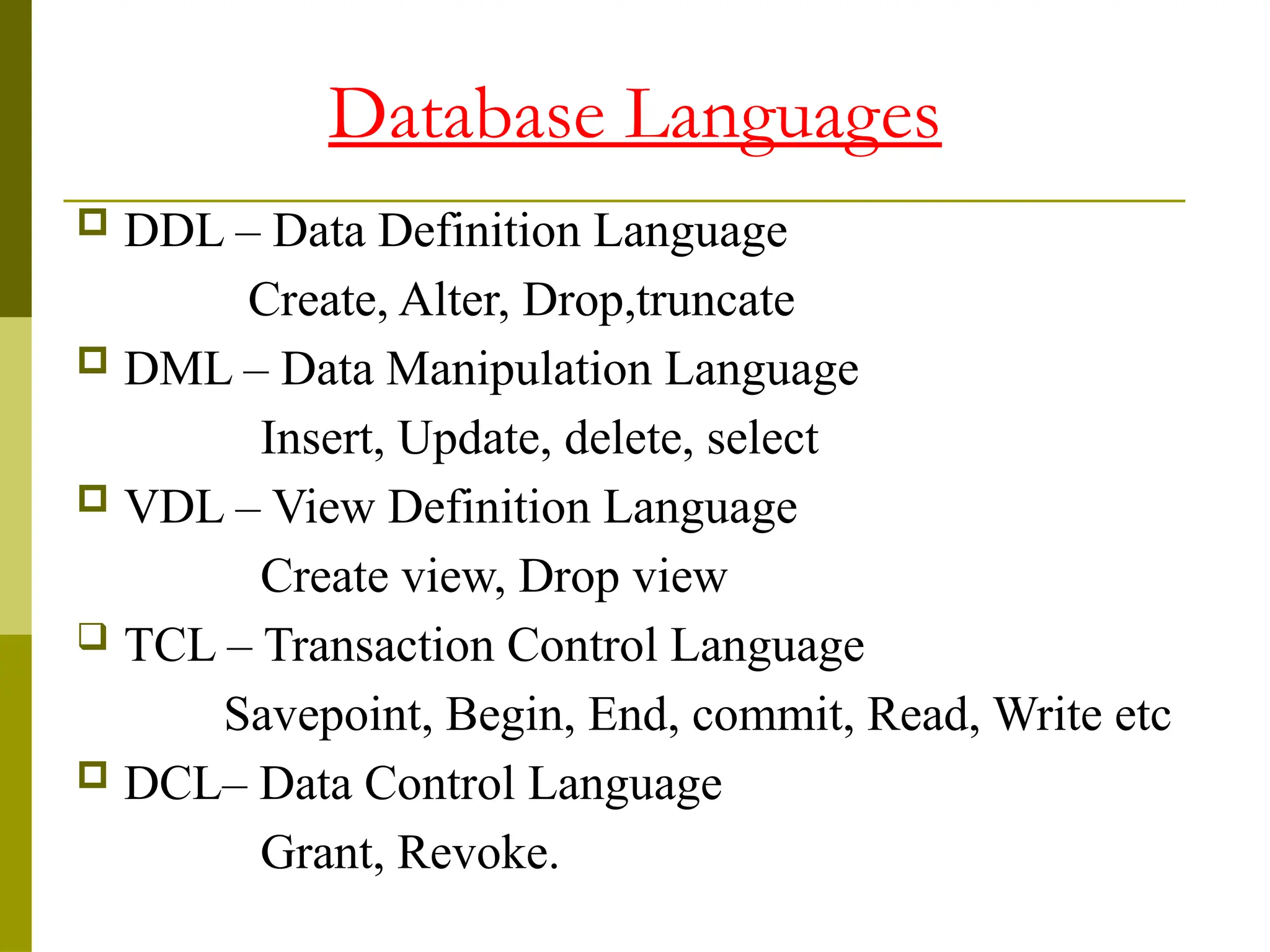 Database Languages

DDL – Data Definition Language
Create, Alter, Drop,truncate

DML – Data Manipulation Language
Insert, Update, delete, select

VDL – View Definition Language
Create view, Drop view

TCL – Transaction Control Language
Savepoint, Begin, End, commit, Read, Write etc

DCL– Data Control Language
Grant, Revoke.